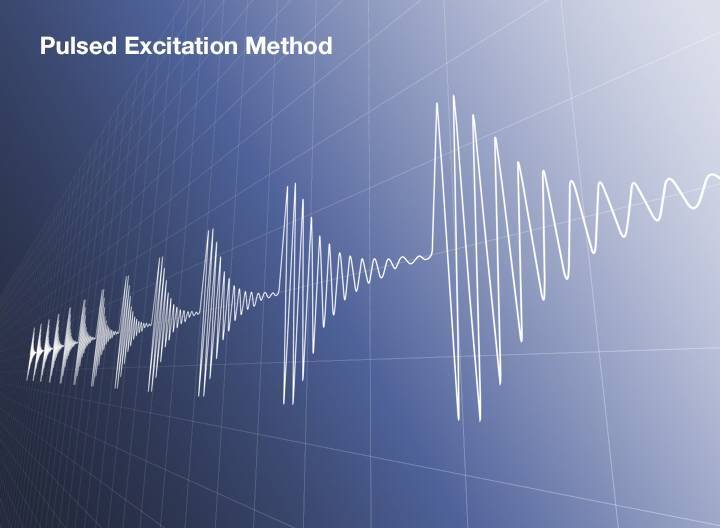 Pulsed Excitation Method